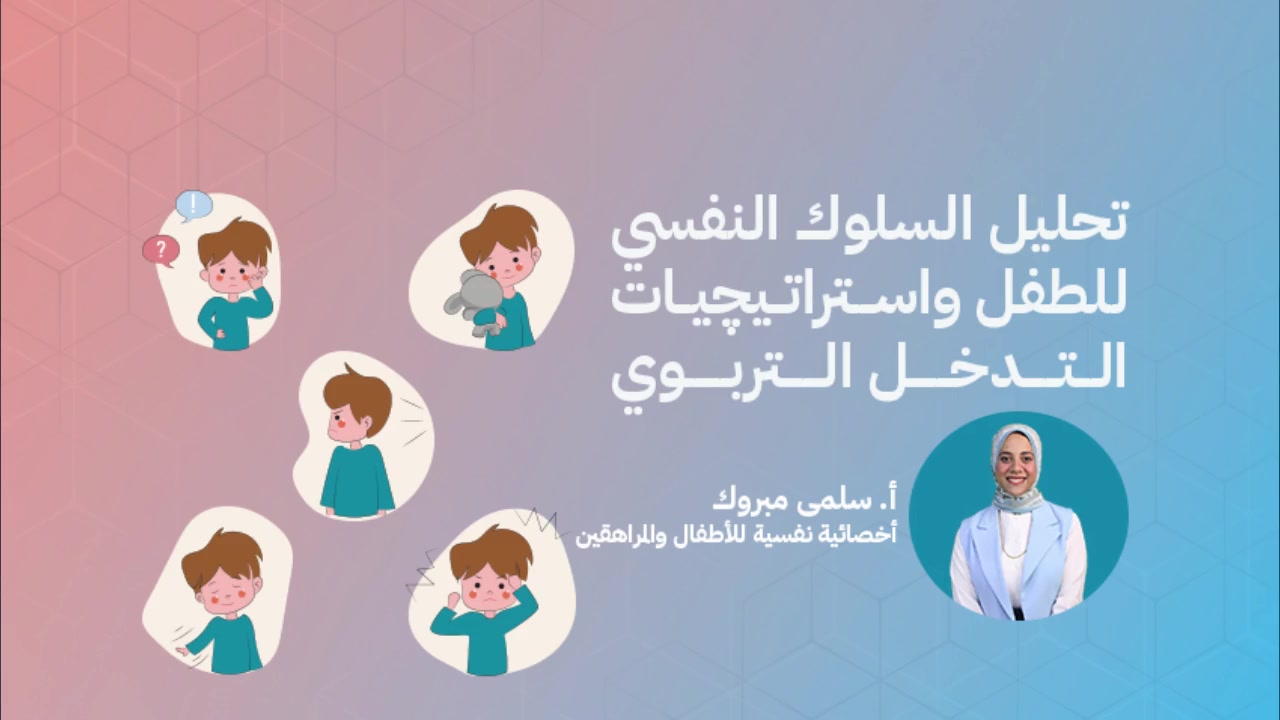 تحليل السلوك النفسي للطفل واستراتيجيات التدخل التربوي

أ. سلمى مبروك
أخصائية نفسية للأطفال والمراهقين

!
?